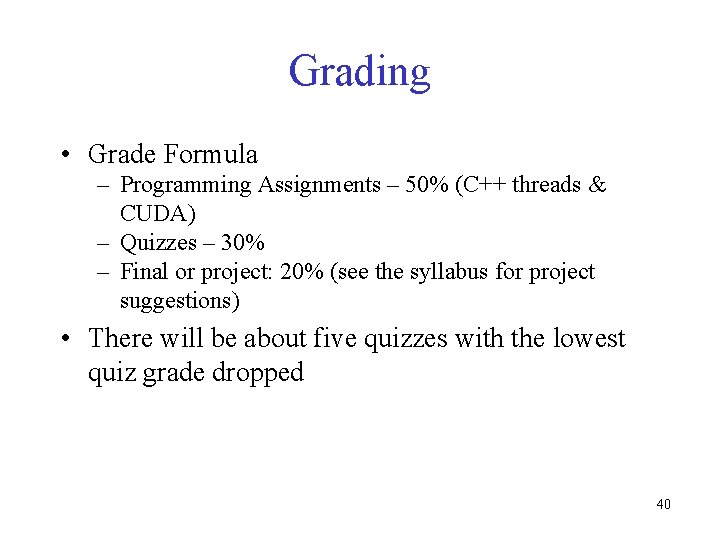 Grading

• Grade Formula
– Programming Assignments – 50% (C++ threads & CUDA)
– Quizzes – 30%
– Final or project: 20% (see the syllabus for project suggestions)

• There will be about five quizzes with the lowest quiz grade dropped

40